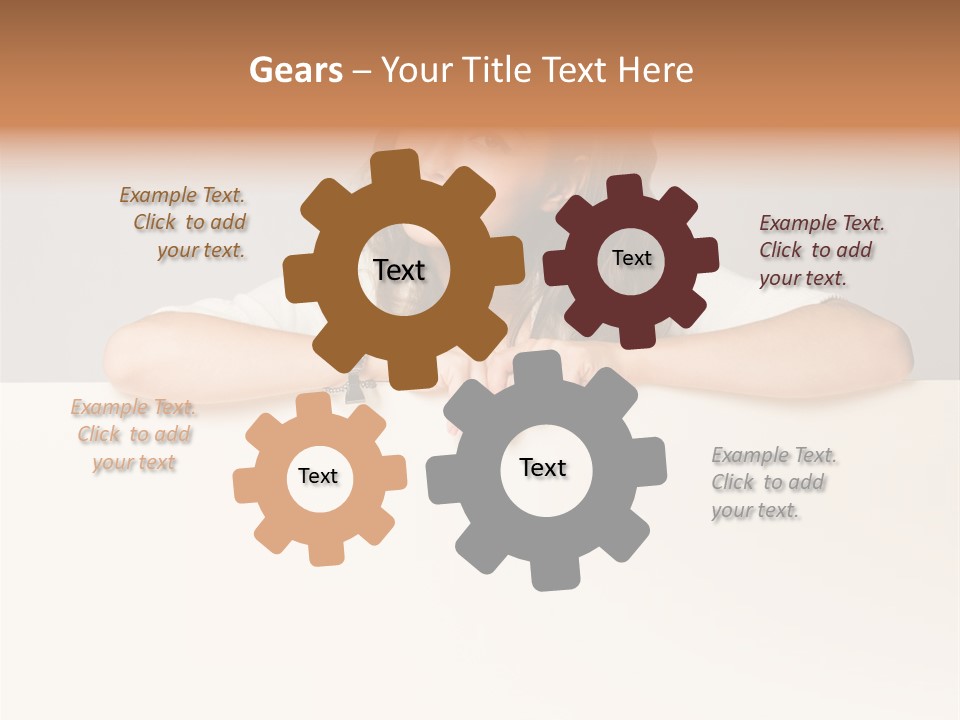 Gears – Your Title Text Here

Example Text. Click to add your text.

Text

Text

Example Text. Click to add your text.

Example Text. Click to add your text

Text

Text

Example Text. Click to add your text.